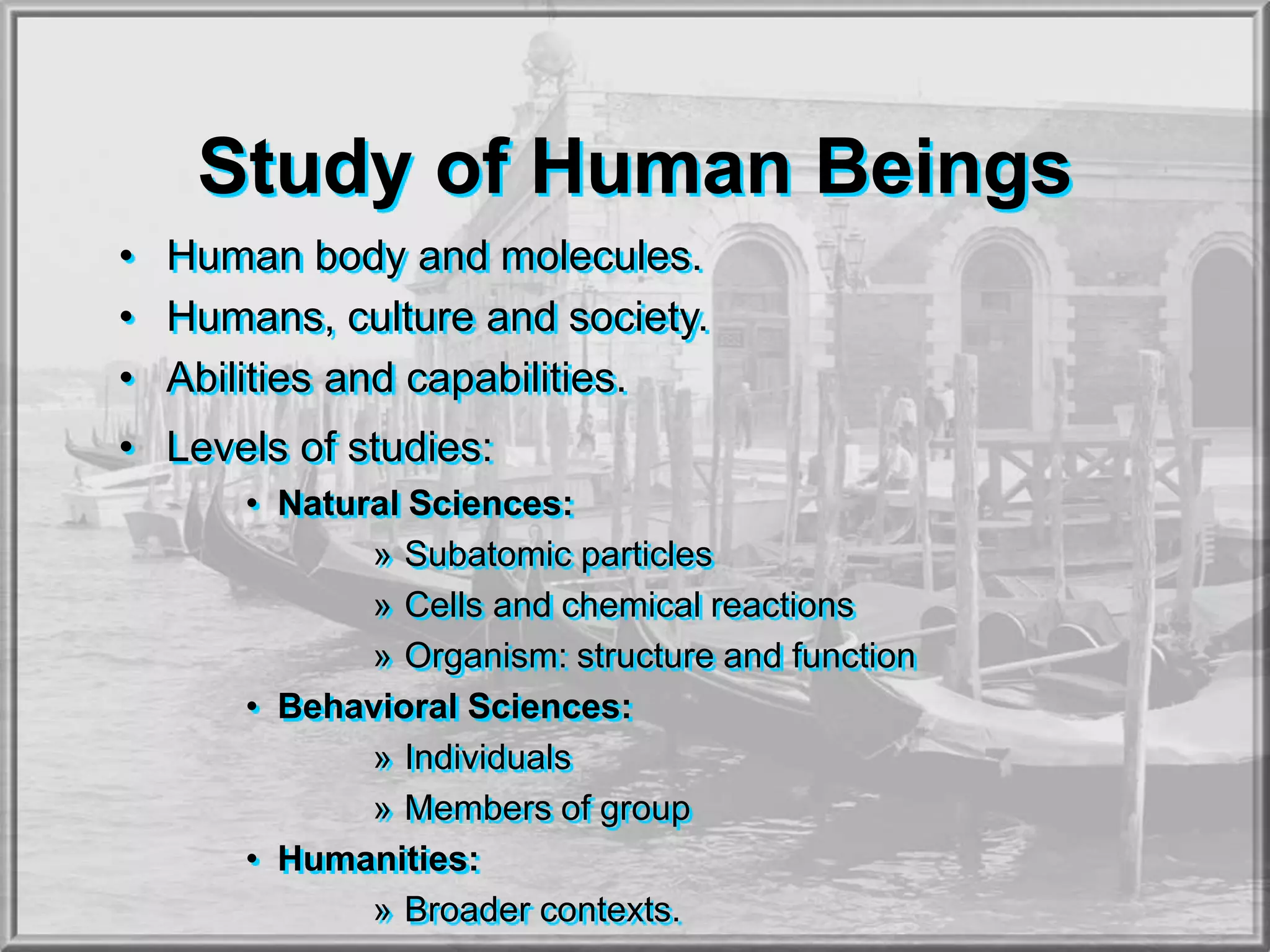 Study of Human Beings

• Human body and molecules.
• Humans, culture and society.
• Abilities and capabilities.
• Levels of studies:
• Natural Sciences:
» Subatomic particles
» Cells and chemical reactions
» Organism: structure and function
• Behavioral Sciences:
» Individuals
» Members of group
• Humanities:
» Broader contexts.